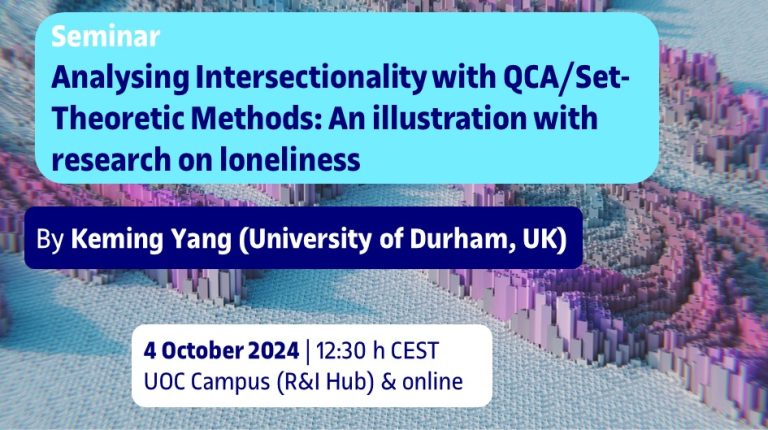 Seminar
Analysing Intersectionality with QCA/Set-Theoretic Methods: An illustration with research on loneliness

By Keming Yang (University of Durham, UK)

4 October 2024 | 12:30 h CEST
UOC Campus (R&I Hub) & online